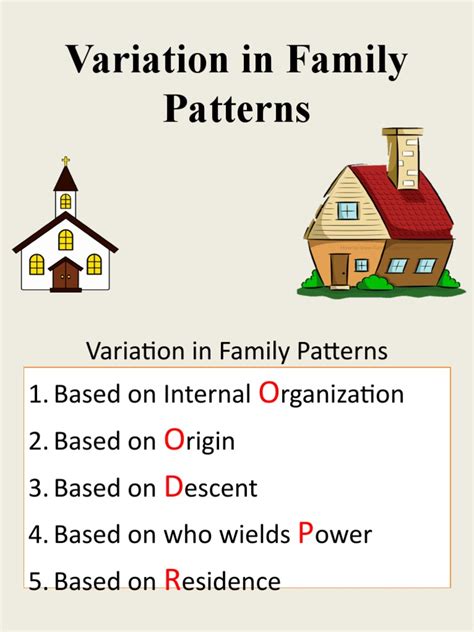 Variation in Family Patterns

Variation in Family Patterns

1. Based on Internal Organization
2. Based on Origin
3. Based on Descent
4. Based on who wields Power
5. Based on Residence